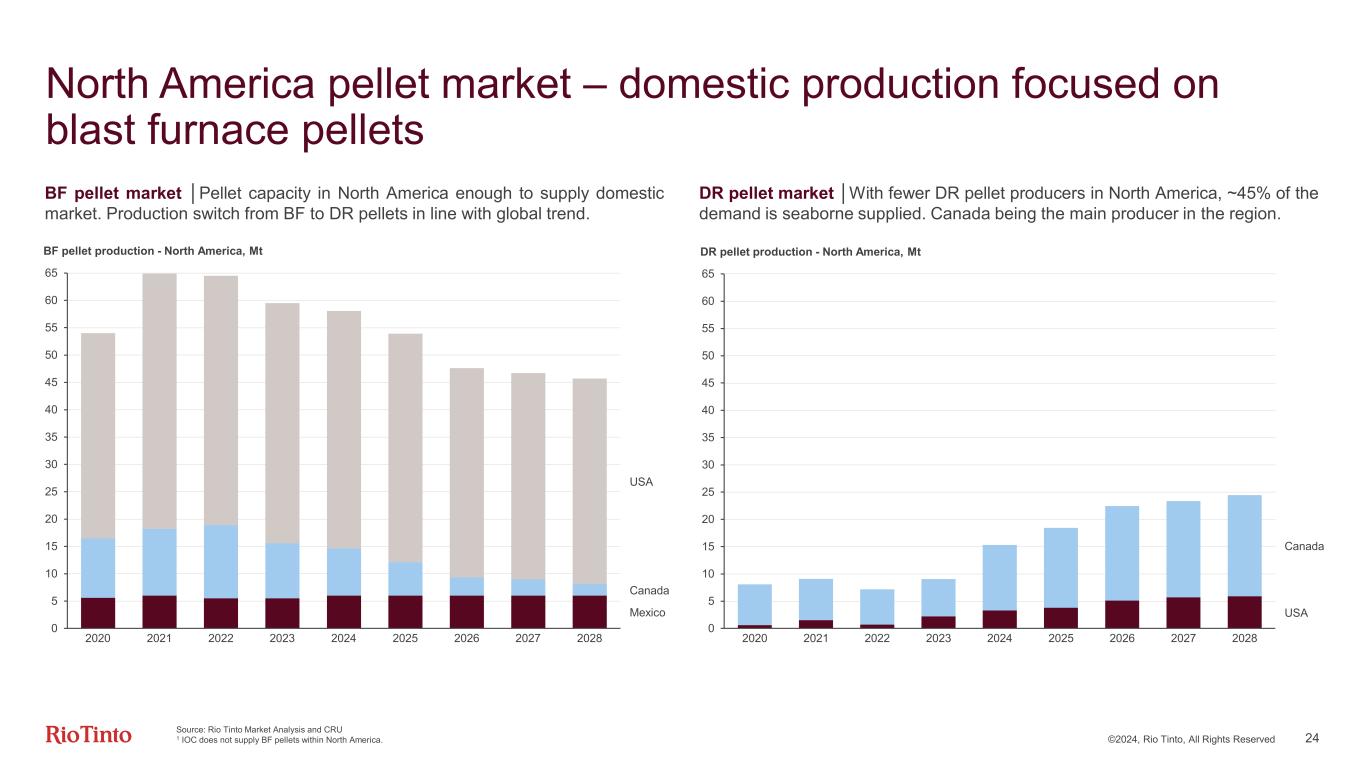 North America pellet market – domestic production focused on blast furnace pellets

BF pellet market │Pellet capacity in North America enough to supply domestic market. Production switch from BF to DR pellets in line with global trend.

BF pellet production - North America, Mt

65
60
55
50
45
40
35
30
25
20
15
10
5
0

2020 2021 2022 2023 2024 2025 2026 2027 2028

USA
Canada
Mexico

DR pellet market │With fewer DR pellet producers in North America, ~45% of the demand is seaborne supplied. Canada being the main producer in the region.

DR pellet production - North America, Mt

65
60
55
50
45
40
35
30
25
20
15
10
5
0

2020 2021 2022 2023 2024 2025 2026 2027 2028

Canada
USA

RioTinto

Source: Rio Tinto Market Analysis and CRU
$^1$ IOC does not supply BF pellets within North America.

©2024, Rio Tinto, All Rights Reserved

24